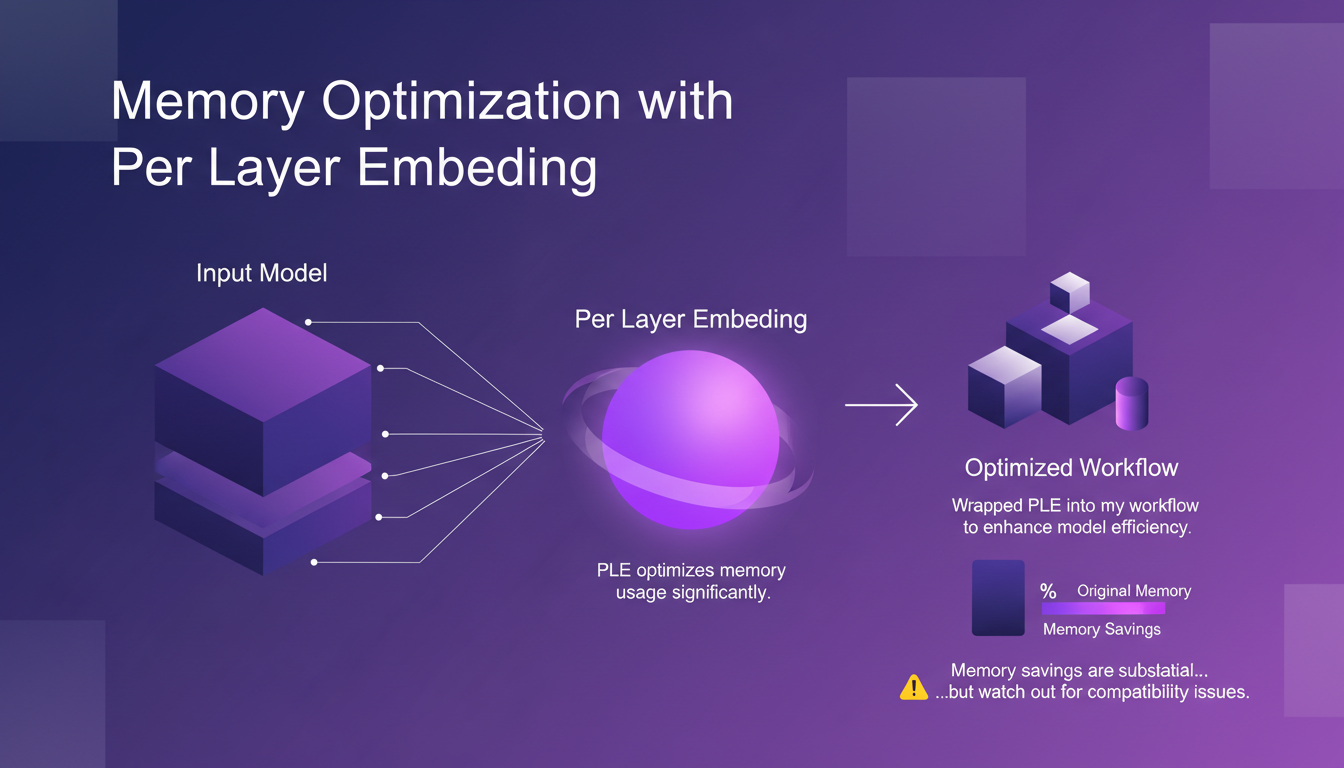 Memory Optimization with Per Layer Embeding

Input Model

Per Layer Embeding

PLE optimizes memory usage significantly.

Optimized Workflow

Wrapped PLE into my workflow to enhance model efficiency.

% Original Memory

Memory Savings

Memory savings are substatial... ...but watch out for compatibility issues.